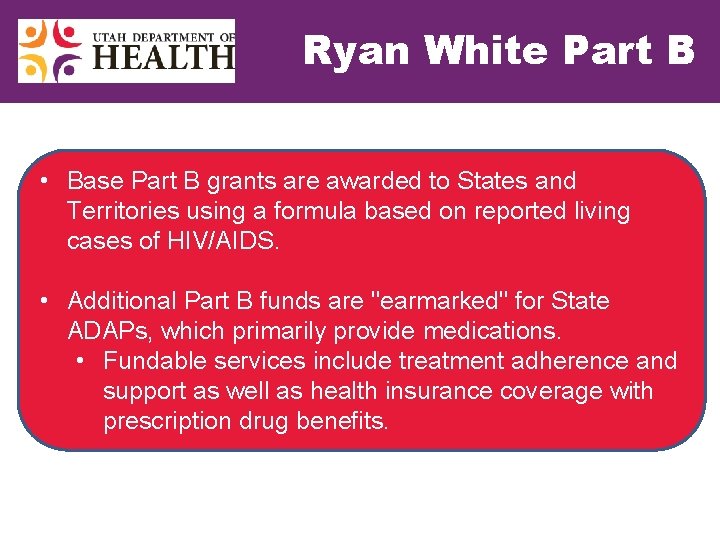 UTAH DEPARTMENT OF
HEALTH

Ryan White Part B

• Base Part B grants are awarded to States and Territories using a formula based on reported living cases of HIV/AIDS.

• Additional Part B funds are "earmarked" for State ADAPs, which primarily provide medications.
  • Fundable services include treatment adherence and support as well as health insurance coverage with prescription drug benefits.